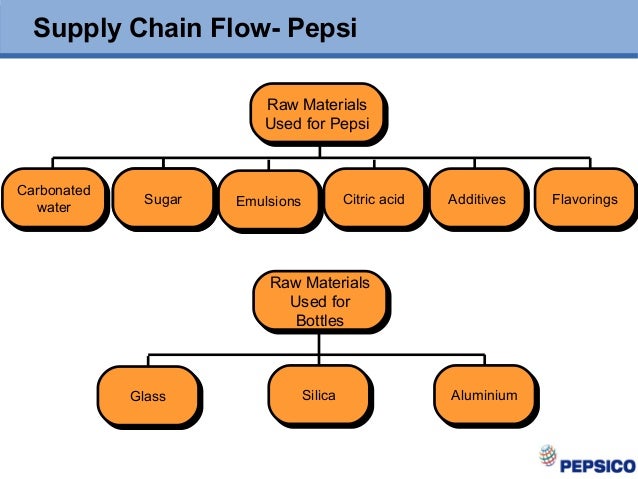 Supply Chain Flow- Pepsi

Raw Materials Used for Pepsi

Carbonated water

Sugar

Emulsions

Citric acid

Additives

Flavorings

Raw Materials Used for Bottles

Glass

Silica

Aluminium

PEPSICO